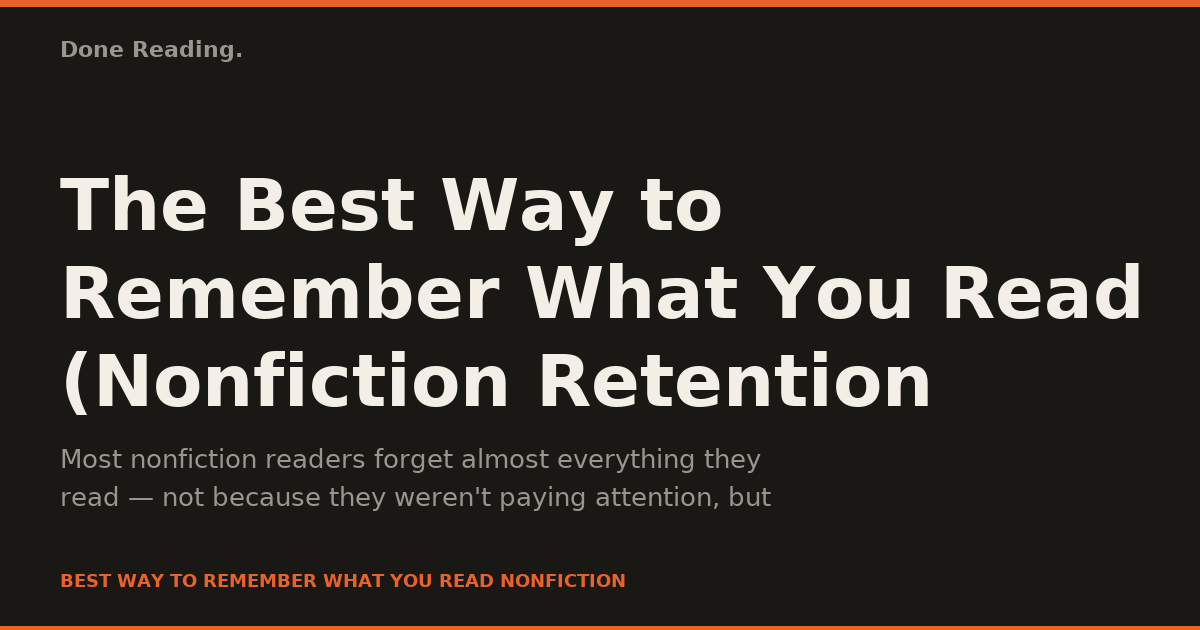 Done Reading.

The Best Way to Remember What You Read (Nonfiction Retention

Most nonfiction readers forget almost everything they read — not because they weren't paying attention, but

BEST WAY TO REMEMBER WHAT YOU READ NONFICTION